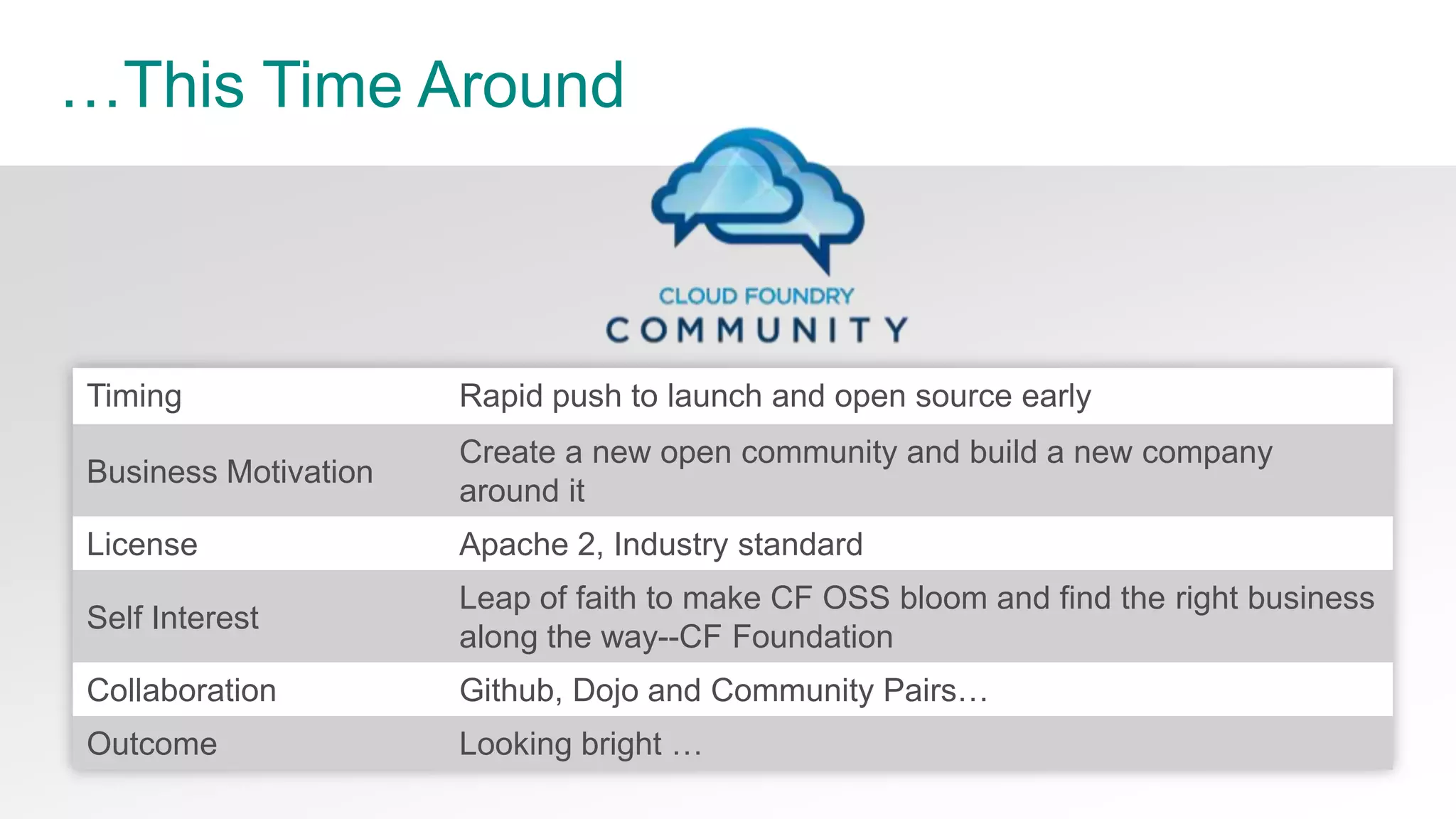 …This Time Around

CLOUD FOUNDRY
COMMUNITY

| Timing | Rapid push to launch and open source early |
|---|---|
| Business Motivation | Create a new open community and build a new company around it |
| License | Apache 2, Industry standard |
| Self Interest | Leap of faith to make CF OSS bloom and find the right business along the way--CF Foundation |
| Collaboration | Github, Dojo and Community Pairs… |
| Outcome | Looking bright … |